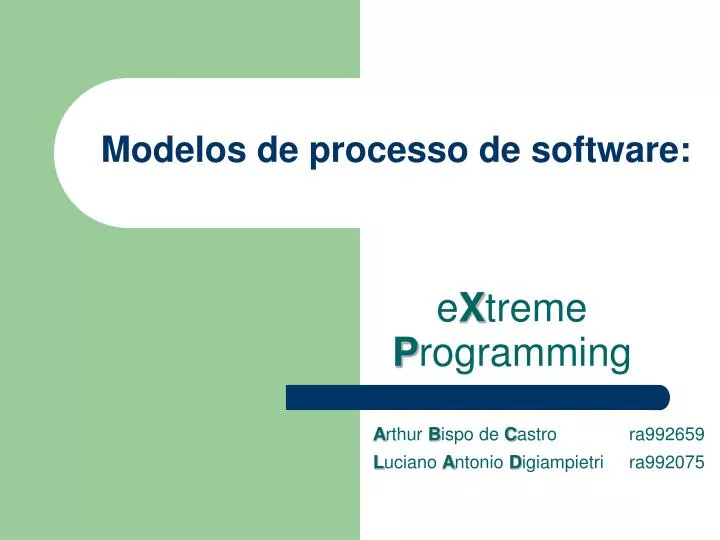 Modelos de processo de software:

eXtreme Programming

Arthur Bispo de Castro ra992659
Luciano Antonio Digiampietri ra992075